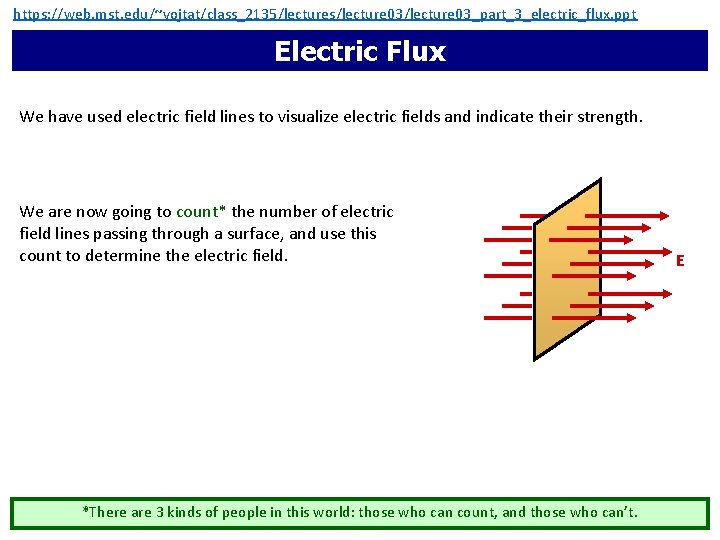 https://web.mst.edu/~vojtat/class_2135/lectures/lecture03/lecture03_part_3_electric_flux.ppt

Electric Flux

We have used electric field lines to visualize electric fields and indicate their strength.

We are now going to count* the number of electric field lines passing through a surface, and use this count to determine the electric field.

E

*There are 3 kinds of people in this world: those who can count, and those who can't.